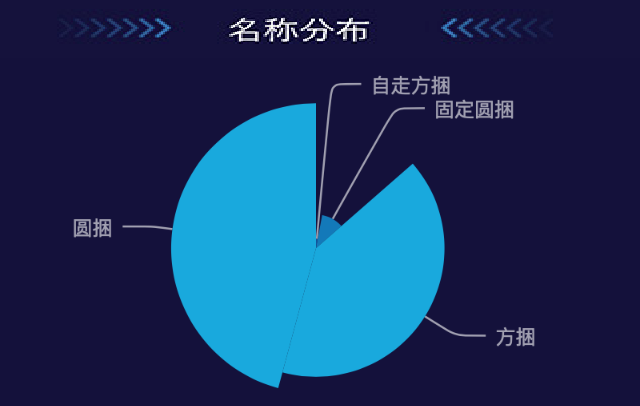 名称分布

自走方捆
固定圆捆
圆捆
方捆